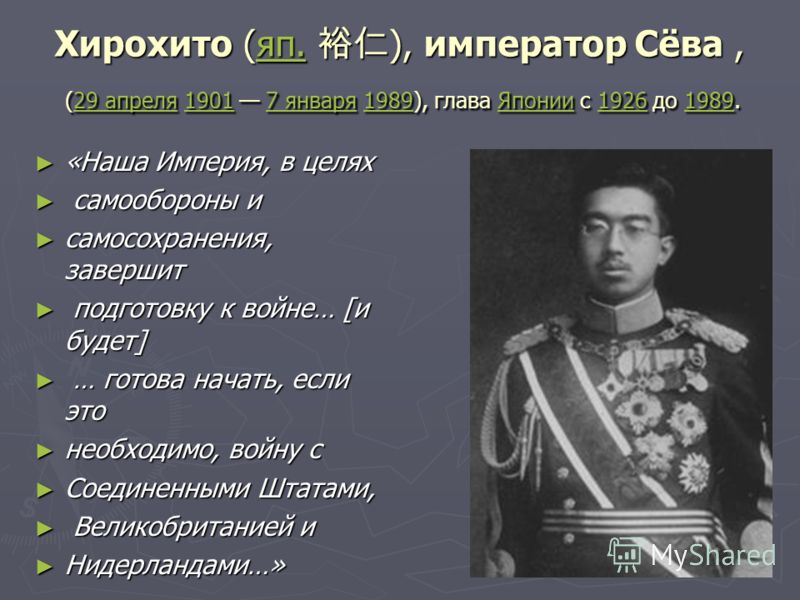 Хирохито (яп. 裕仁), император Сёва ,

(29 апреля 1901 — 7 января 1989), глава Японии с 1926 до 1989.

► «Наша Империя, в целях
► самообороны и
► самосохранения, завершит
► подготовку к войне… [и будет]
► … готова начать, если это
► необходимо, войну с
► Соединенными Штатами,
► Великобританией и
► Нидерландами…»

MyShared